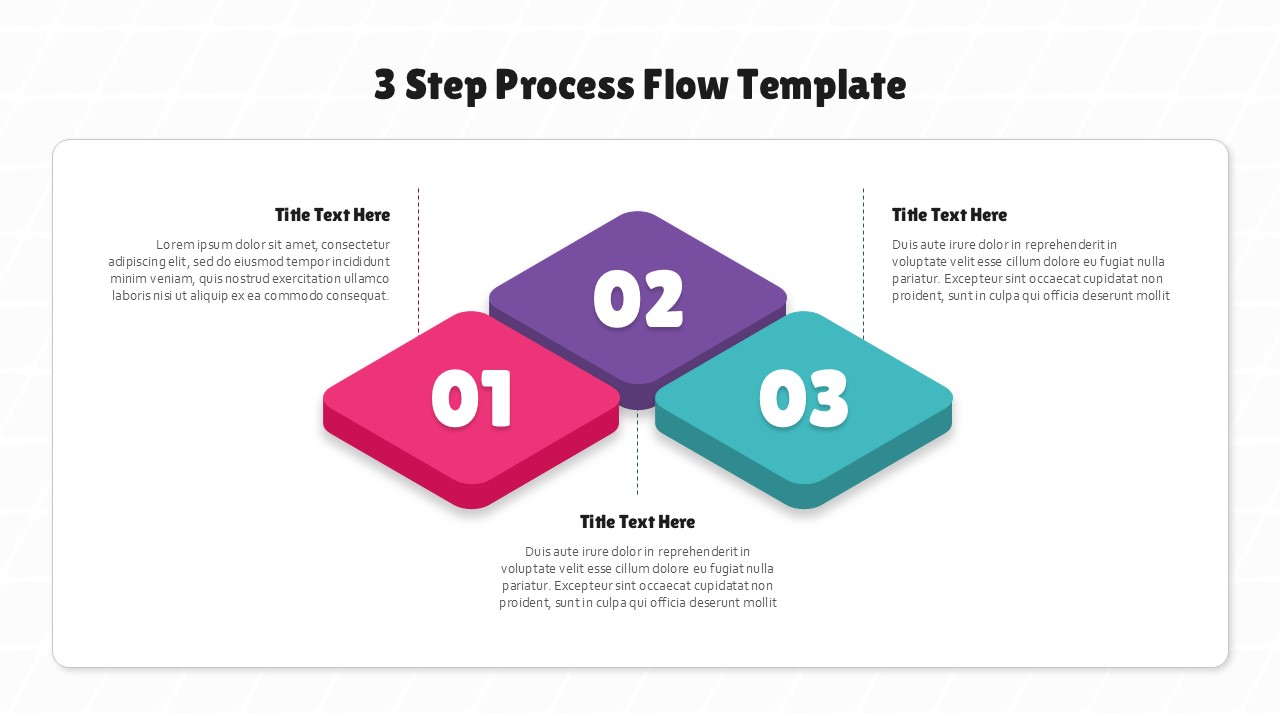 3 Step Process Flow Template

Title Text Here

Lorem ipsum dolor sit amet, consectetur adipiscing elit, sed do eiusmod tempor incididunt minim veniam, quis nostrud exercitation ullamco laboris nisi ut aliquip ex ea commodo consequat.

02

01

03

Title Text Here

Duis aute irure dolor in reprehenderit in voluptate velit esse cillum dolore eu fugiat nulla pariatur. Excepteur sint occaecat cupidatat non proident, sunt in culpa qui officia deserunt mollit

Title Text Here

Duis aute irure dolor in reprehenderit in voluptate velit esse cillum dolore eu fugiat nulla pariatur. Excepteur sint occaecat cupidatat non proident, sunt in culpa qui officia deserunt mollit